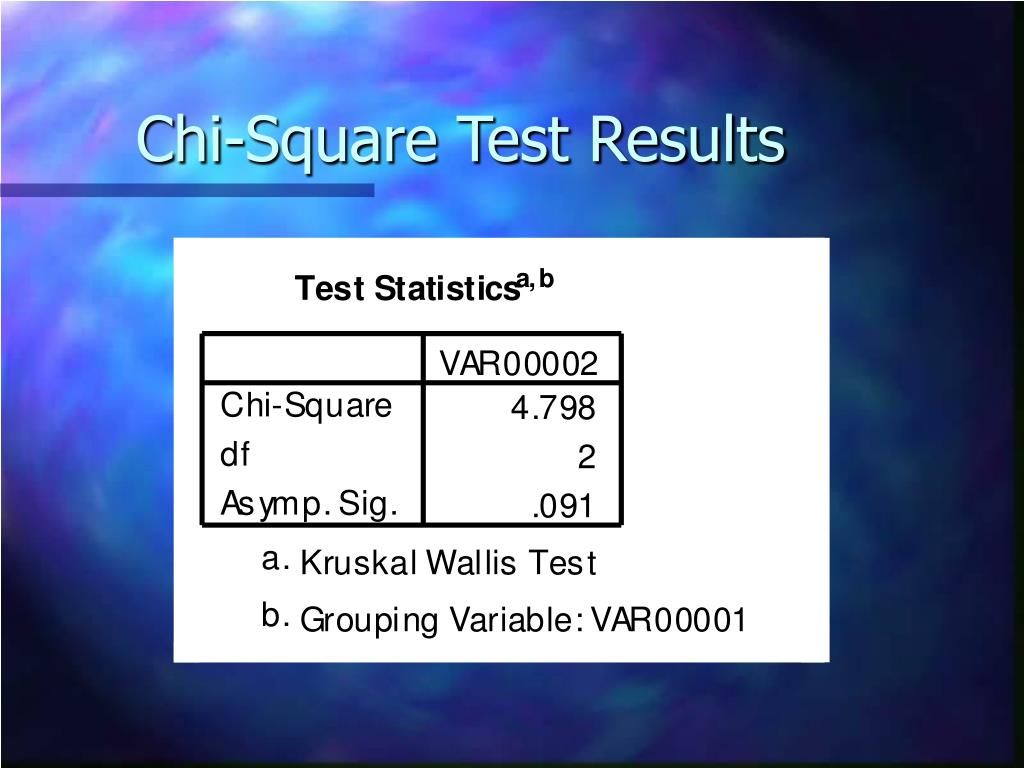 Chi-Square Test Results

Test Statistics$^{a,b}$

| | VAR00002 |
|---|---|
| Chi-Square | 4.798 |
| df | 2 |
| Asymp. Sig. | .091 |

a. Kruskal Wallis Test

b. Grouping Variable: VAR00001